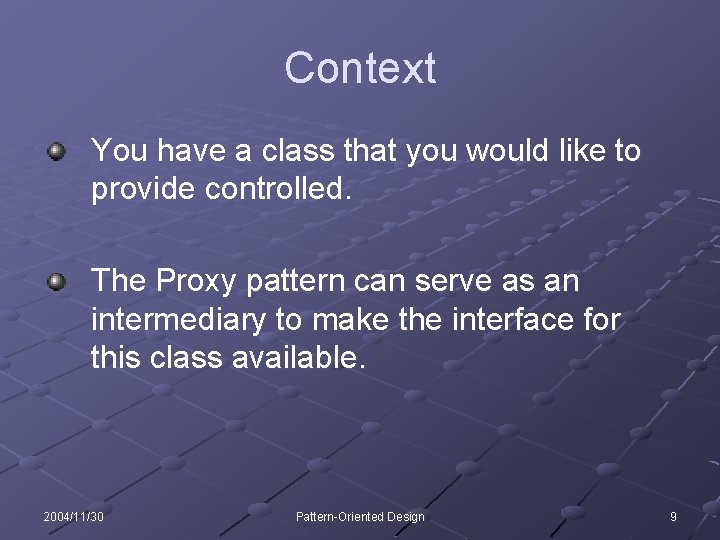 Context

You have a class that you would like to provide controlled.

The Proxy pattern can serve as an intermediary to make the interface for this class available.

2004/11/30

Pattern-Oriented Design

9